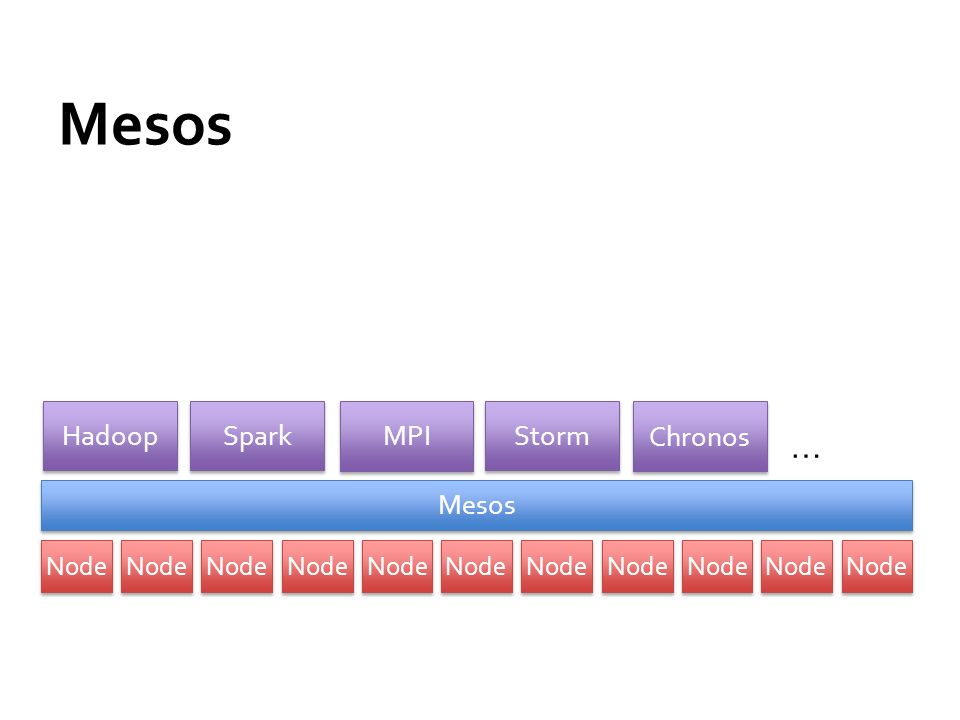 Mesos

Hadoop Spark MPI Storm Chronos …

Mesos

Node Node Node Node Node Node Node Node Node Node Node